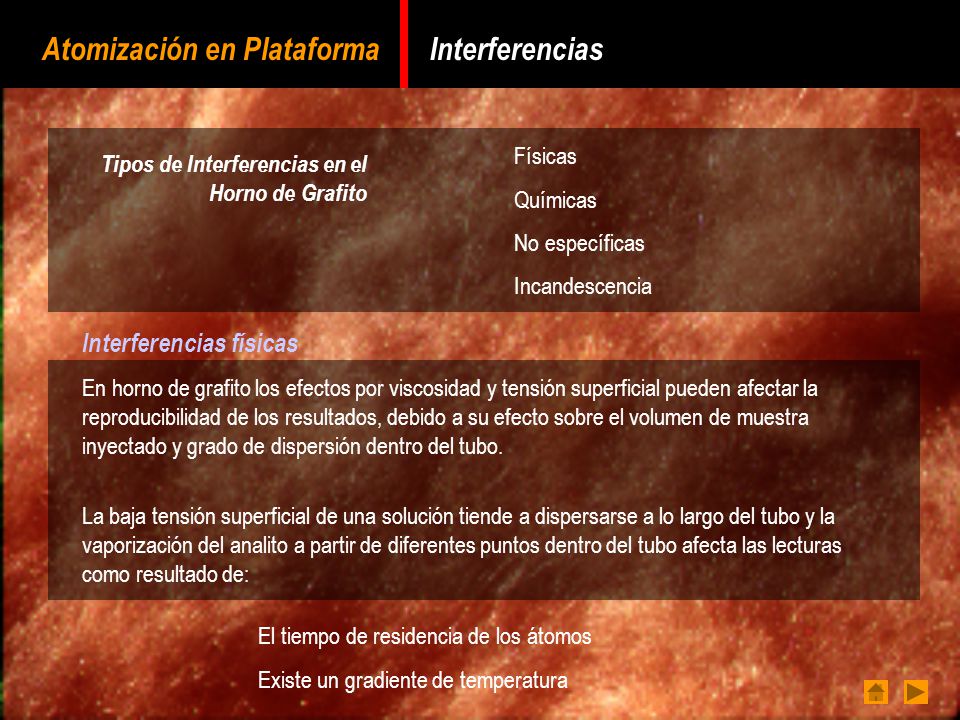 Atomización en Plataforma

Interferencias

Tipos de Interferencias en el Horno de Grafito

Físicas

Químicas

No específicas

Incandescencia

Interferencias físicas

En horno de grafito los efectos por viscosidad y tensión superficial pueden afectar la reproducibilidad de los resultados, debido a su efecto sobre el volumen de muestra inyectado y grado de dispersión dentro del tubo.

La baja tensión superficial de una solución tiende a dispersarse a lo largo del tubo y la vaporización del analito a partir de diferentes puntos dentro del tubo afecta las lecturas como resultado de:

El tiempo de residencia de los átomos

Existe un gradiente de temperatura